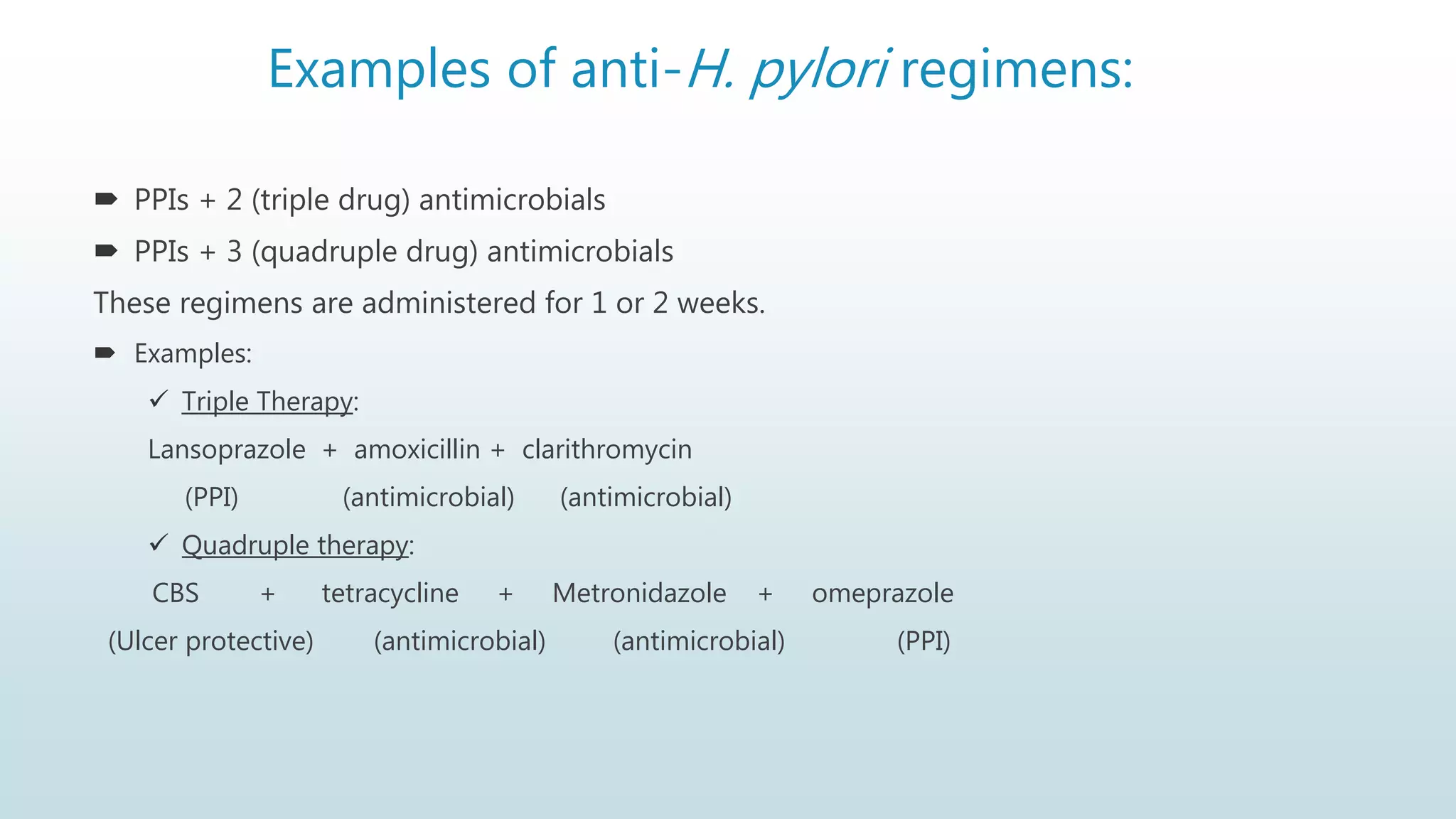 Examples of anti-H. pylori regimens:

➨ PPIs + 2 (triple drug) antimicrobials

➨ PPIs + 3 (quadruple drug) antimicrobials

These regimens are administered for 1 or 2 weeks.

➨ Examples:

✓ Triple Therapy:

Lansoprazole + amoxicillin + clarithromycin

(PPI) (antimicrobial) (antimicrobial)

✓ Quadruple therapy:

CBS + tetracycline + Metronidazole + omeprazole

(Ulcer protective) (antimicrobial) (antimicrobial) (PPI)